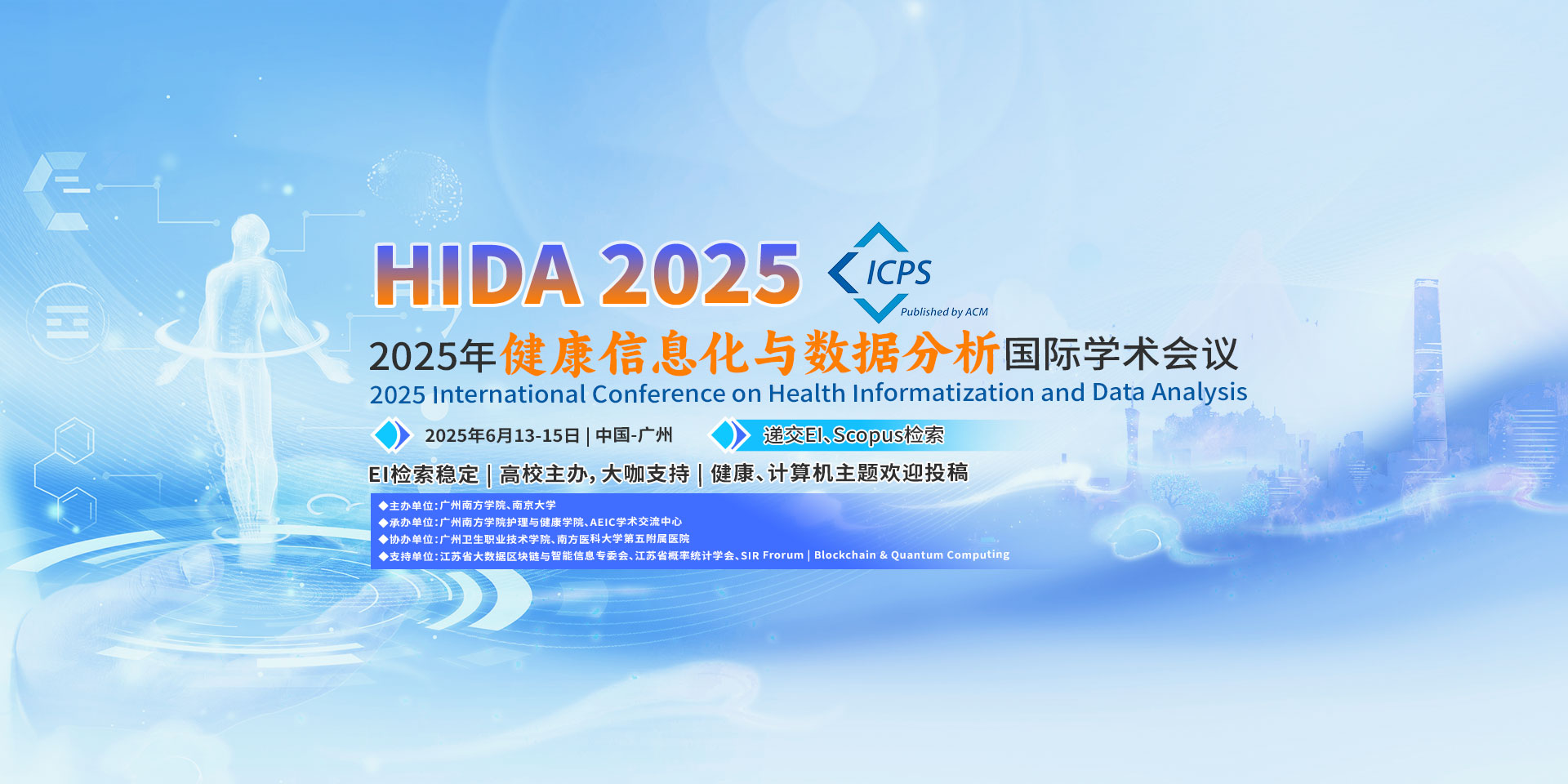 HIDA 2025

ICPS
Published by ACM

2025年健康信息化与数据分析国际学术会议
2025 International Conference on Health Informatization and Data Analysis

2025年6月13-15日 | 中国-广州

递交EI、Scopus检索

EI检索稳定 | 高校主办，大咖支持 | 健康、计算机主题欢迎投稿

◆主办单位：广州南方学院、南京大学
◆承办单位：广州南方学院护理与健康学院、AEIC学术交流中心
◆协办单位：广州卫生职业技术学院、南方医科大学第五附属医院
◆支持单位：江苏省大数据区块链与智能信息专委会、江苏省概率统计学会、SIR Frorum | Blockchain & Quantum Computing